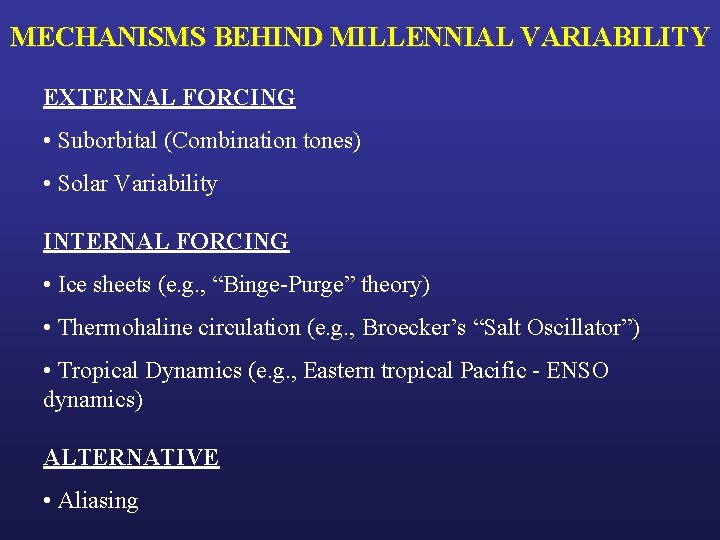 MECHANISMS BEHIND MILLENNIAL VARIABILITY

EXTERNAL FORCING

• Suborbital (Combination tones)

• Solar Variability

INTERNAL FORCING

• Ice sheets (e.g., “Binge-Purge” theory)

• Thermohaline circulation (e.g., Broecker’s “Salt Oscillator”)

• Tropical Dynamics (e.g., Eastern tropical Pacific - ENSO dynamics)

ALTERNATIVE

• Aliasing